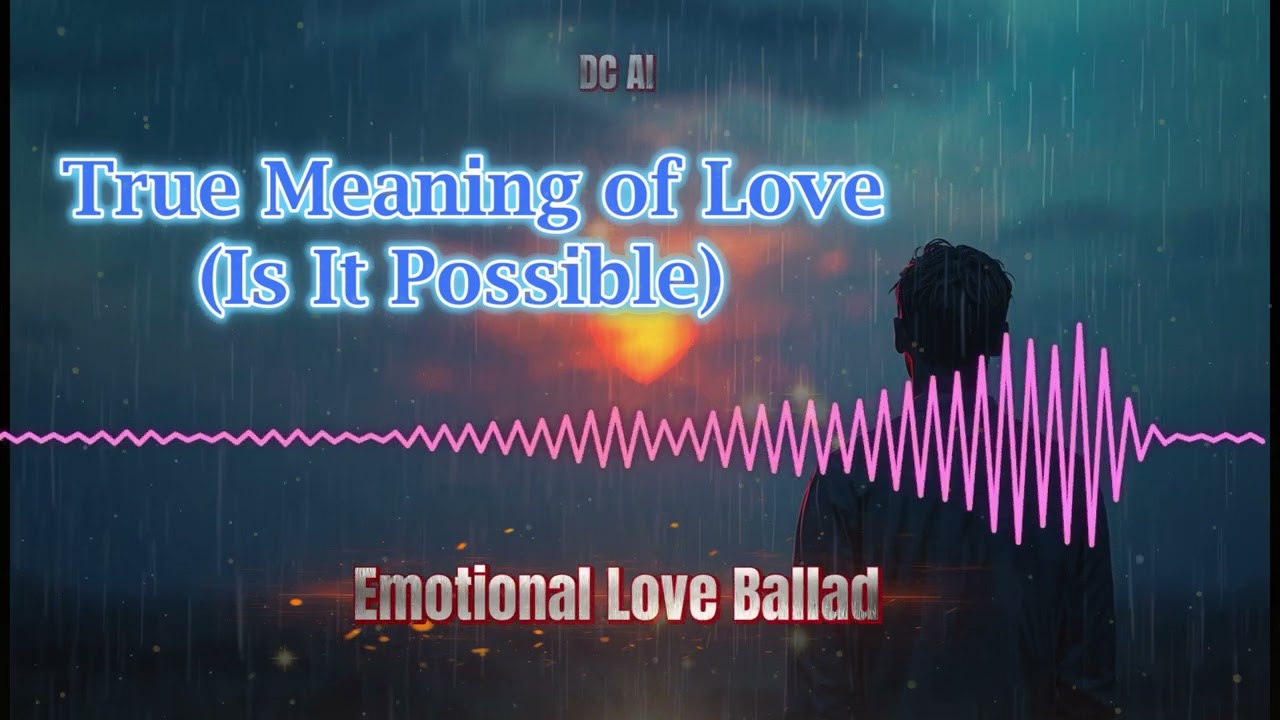 DC AI

True Meaning of Love
(Is It Possible)

Emotional Love Ballad